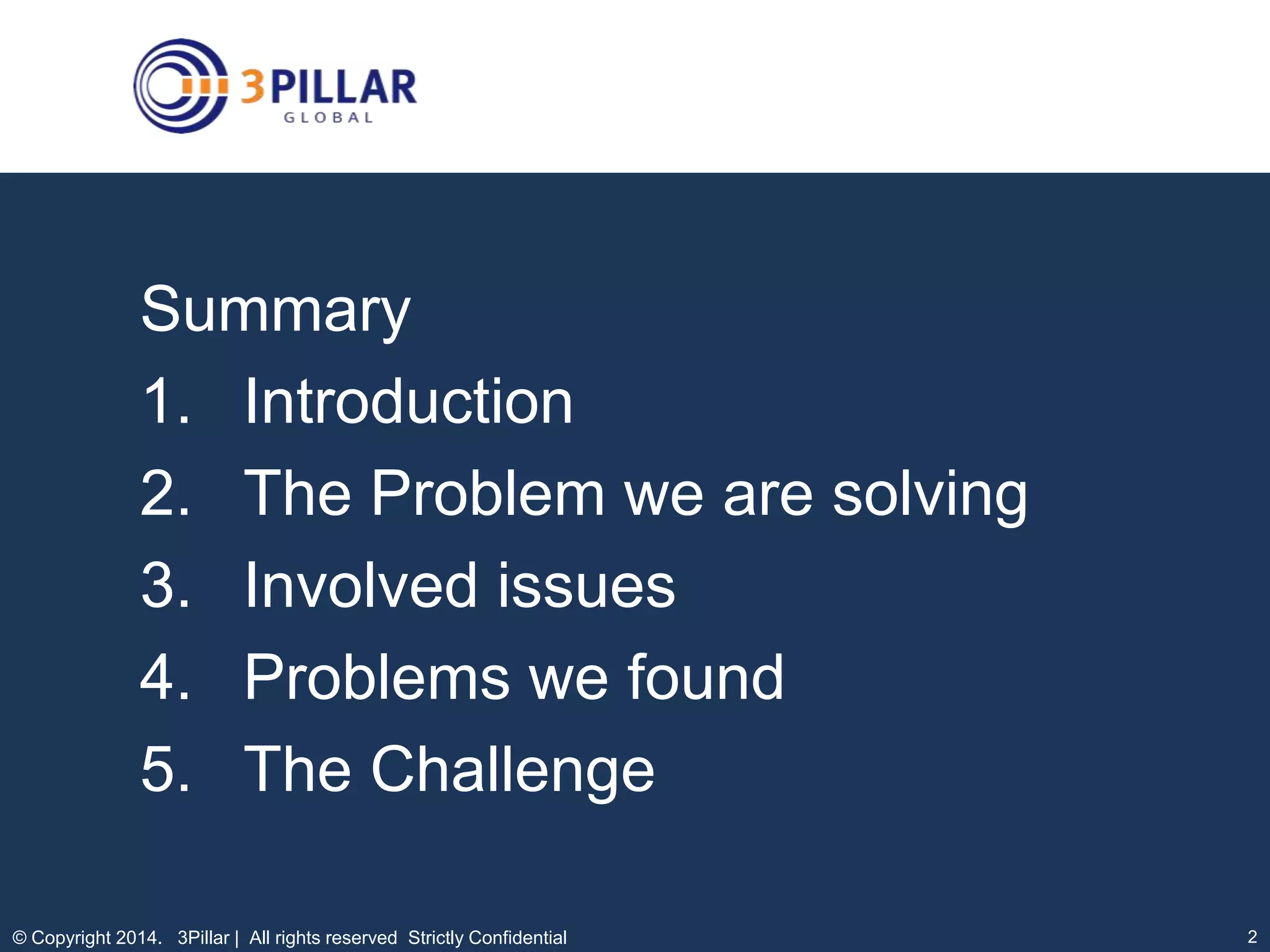 3PILLAR GLOBAL

Summary

1. Introduction
2. The Problem we are solving
3. Involved issues
4. Problems we found
5. The Challenge

© Copyright 2014. 3Pillar | All rights reserved Strictly Confidential 2